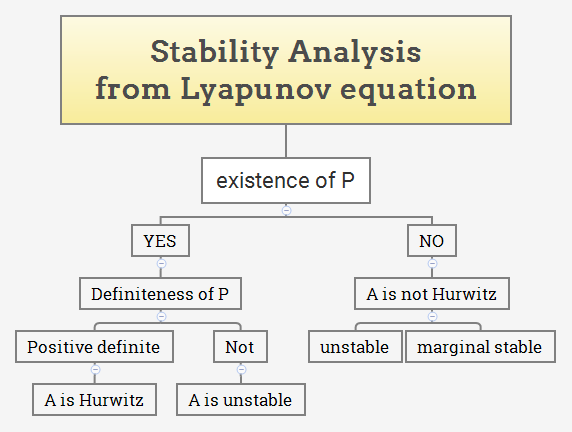 Stability Analysis from Lyapunov equation

existence of P

YES

Definiteness of P

Positive definite

A is Hurwitz

Not

A is unstable

NO

A is not Hurwitz

unstable

marginal stable